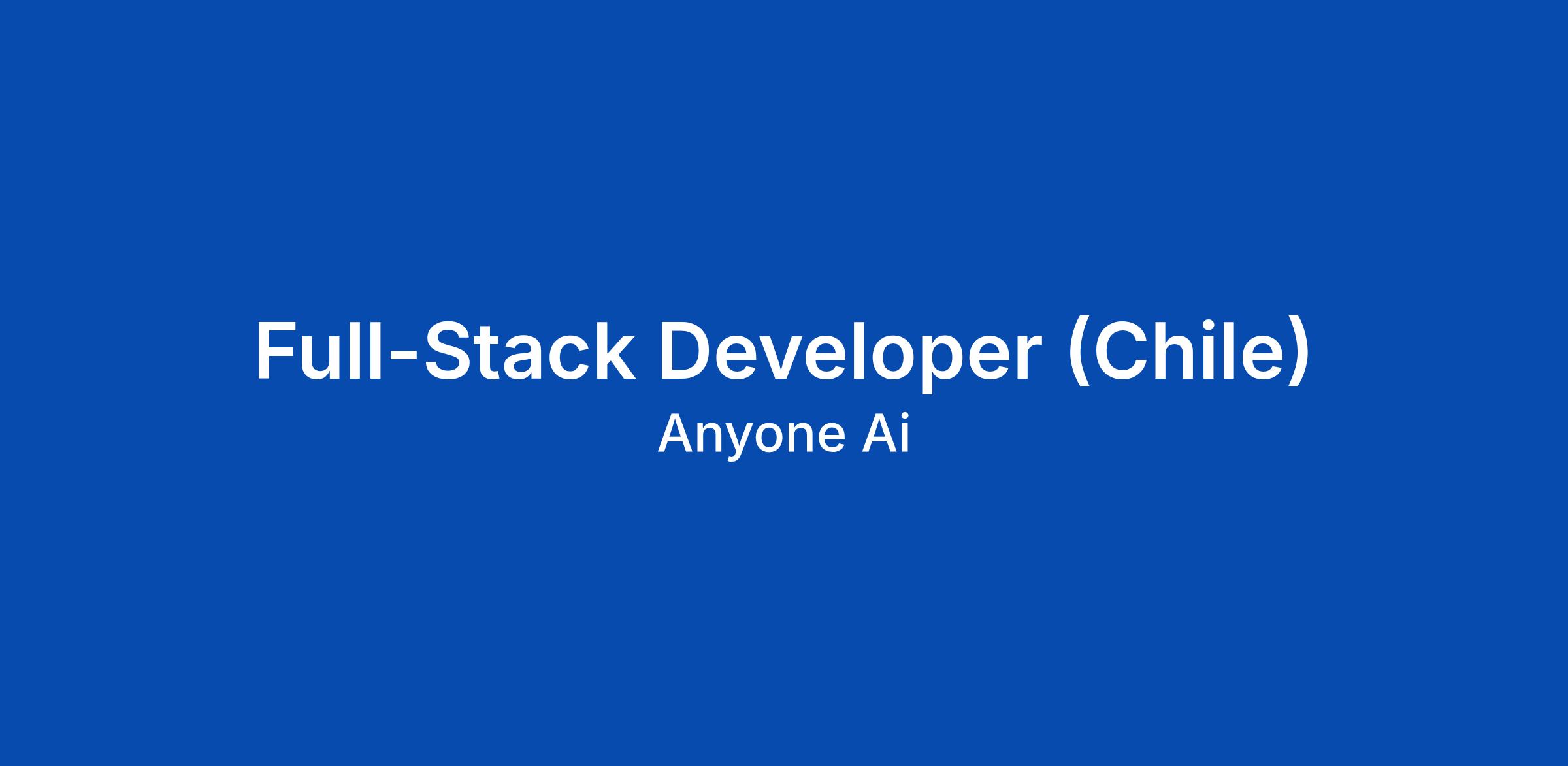 Full-Stack Developer (Chile)

Anyone Ai